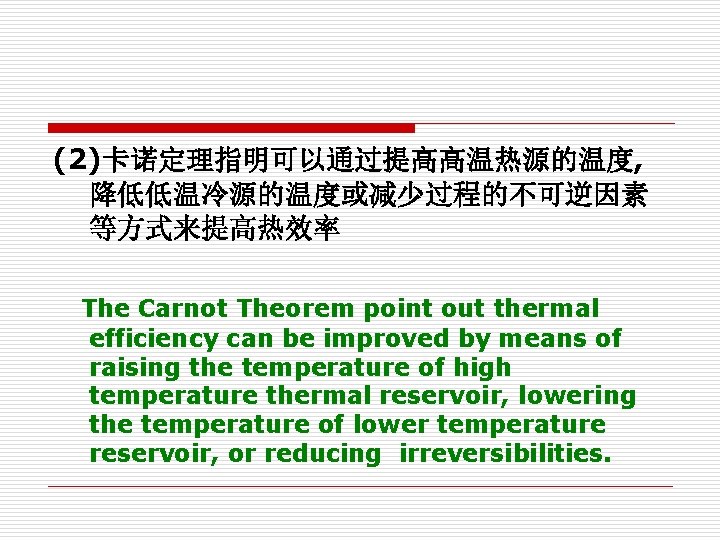 (2)卡诺定理指明可以通过提高高温热源的温度,降低低温冷源的温度或减少过程的不可逆因素等方式来提高热效率

The Carnot Theorem point out thermal efficiency can be improved by means of raising the temperature of high temperature thermal reservoir, lowering the temperature of lower temperature reservoir, or reducing irreversibilities.